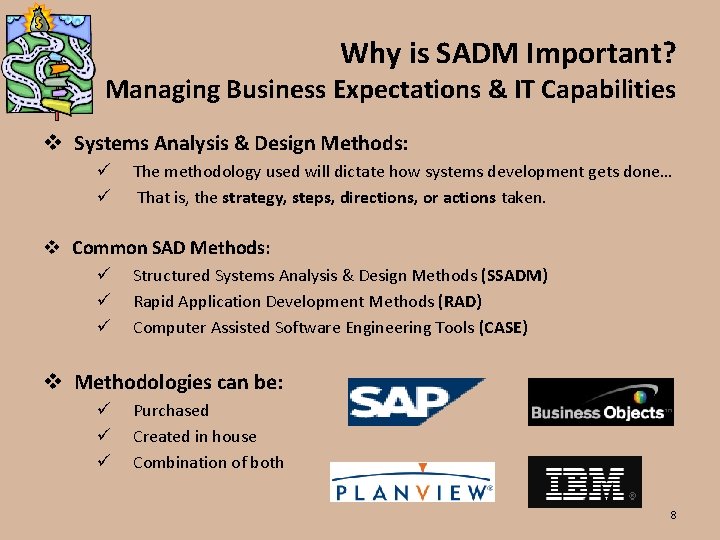 Why is SADM Important?
Managing Business Expectations & IT Capabilities

❖ Systems Analysis & Design Methods:
✓ The methodology used will dictate how systems development gets done…
✓ That is, the strategy, steps, directions, or actions taken.

❖ Common SAD Methods:
✓ Structured Systems Analysis & Design Methods (SSADM)
✓ Rapid Application Development Methods (RAD)
✓ Computer Assisted Software Engineering Tools (CASE)

❖ Methodologies can be:
✓ Purchased
✓ Created in house
✓ Combination of both

SAP

Business Objects

PLANVIEW

IBM

8